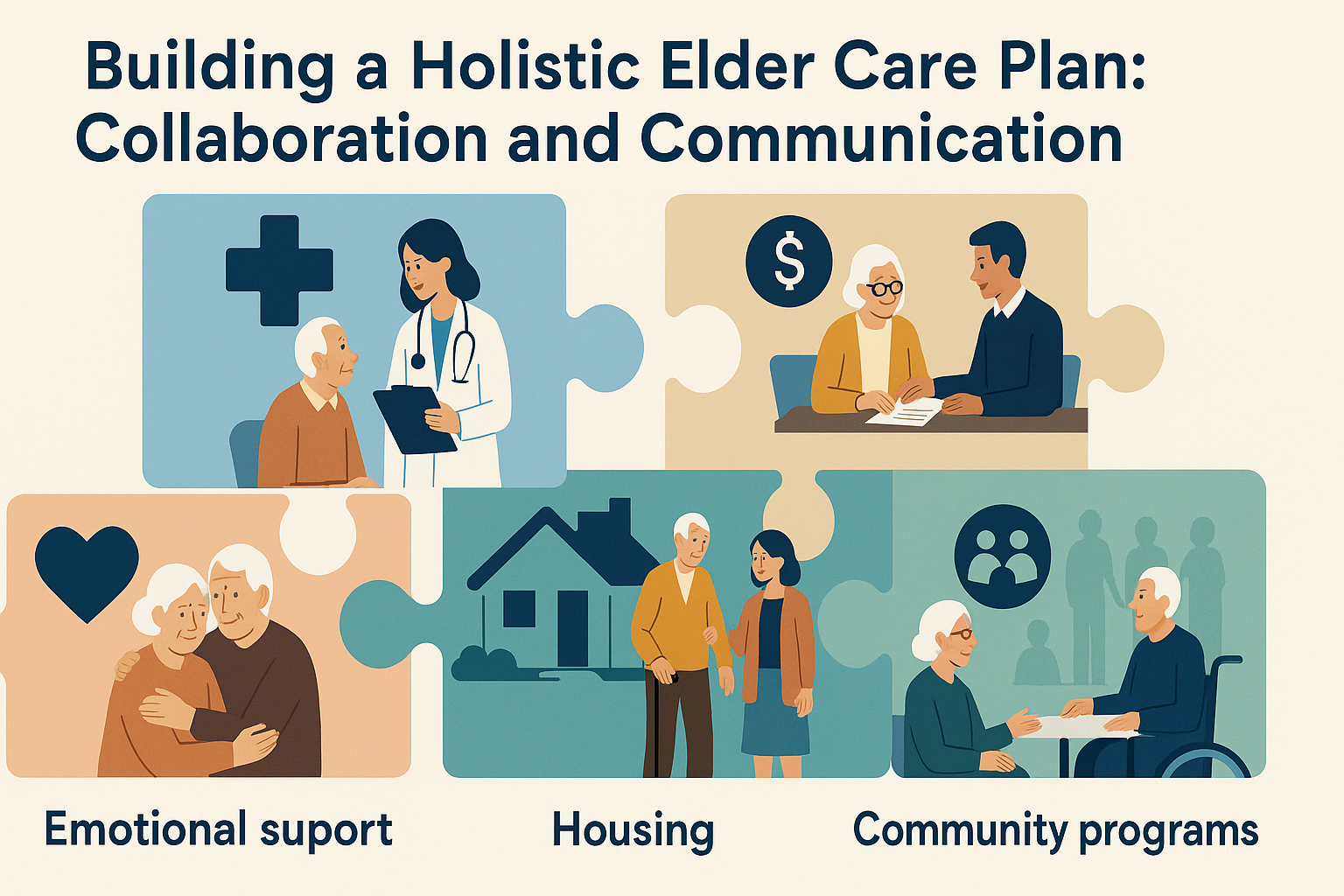 Building a Holistic Elder Care Plan: Collaboration and Communication

$

Emotional suport

Housing

Community programs